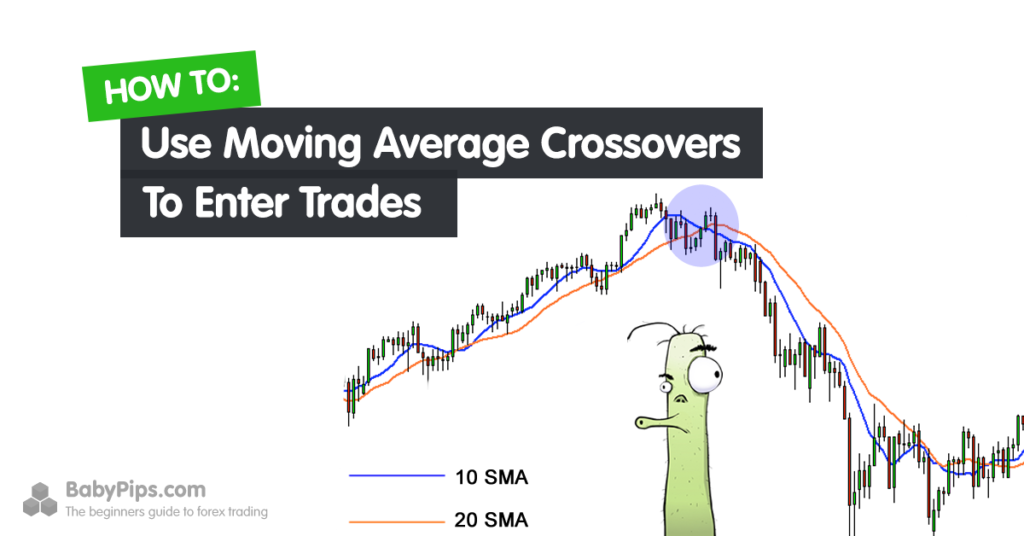 HOW TO:

Use Moving Average Crossovers To Enter Trades

10 SMA

20 SMA

BabyPips.com
The beginners guide to forex trading